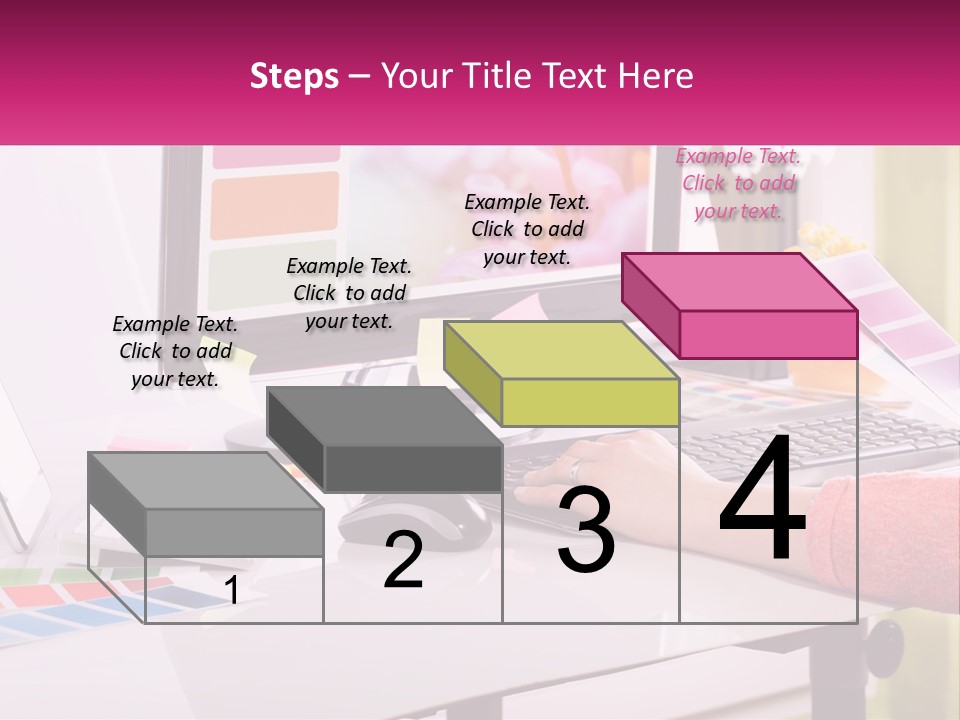 Steps – Your Title Text Here

Example Text. Click to add your text.

Example Text. Click to add your text.

Example Text. Click to add your text.

Example Text. Click to add your text.

1

2

3

4